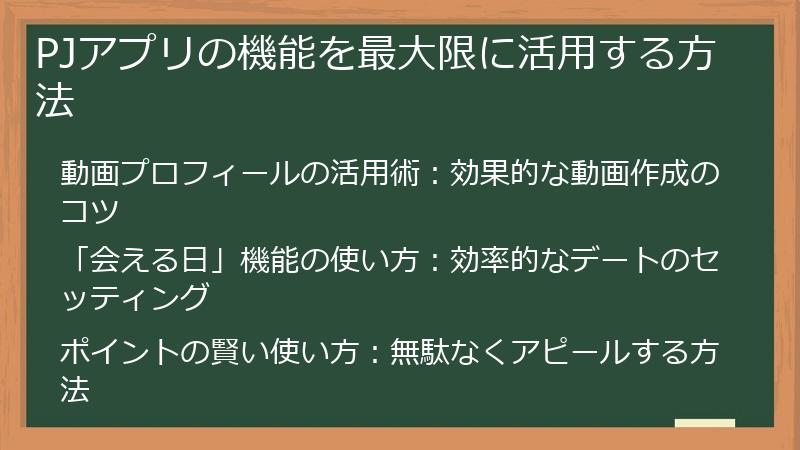 PJアプリの機能を最大限に活用する方法

動画プロフィールの活用術：効果的な動画作成のコツ

「会える日」機能の使い方：効率的なデートのセッティング

ポイントの賢い使い方：無駄なくアピールする方法